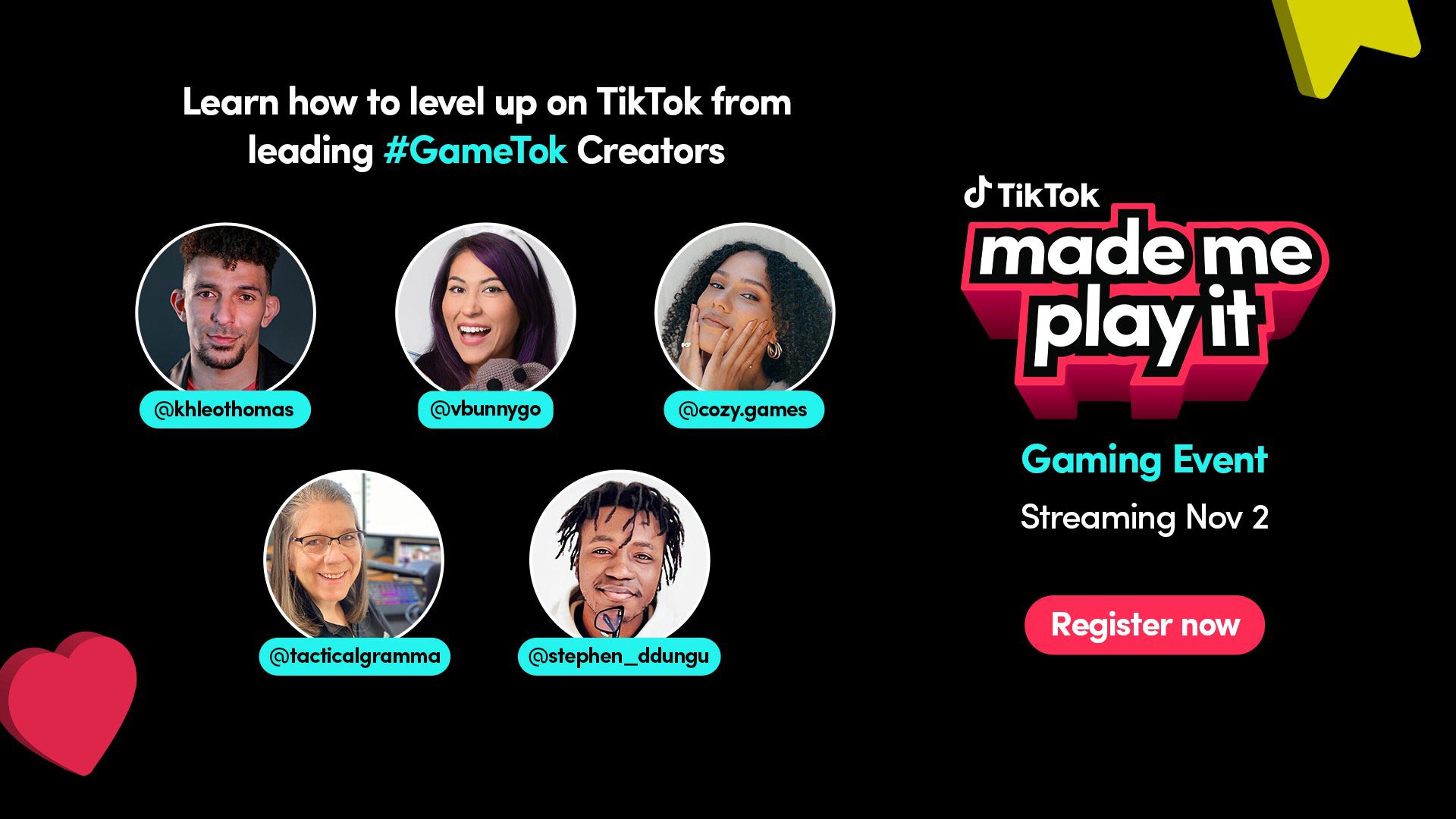 Learn how to level up on TikTok from leading #GameTok Creators

@khleothomas

@vbunnygo

@cozy.games

@tacticalgramma

@stephen_ddungu

TikTok

made me play it

Gaming Event

Streaming Nov 2

Register now